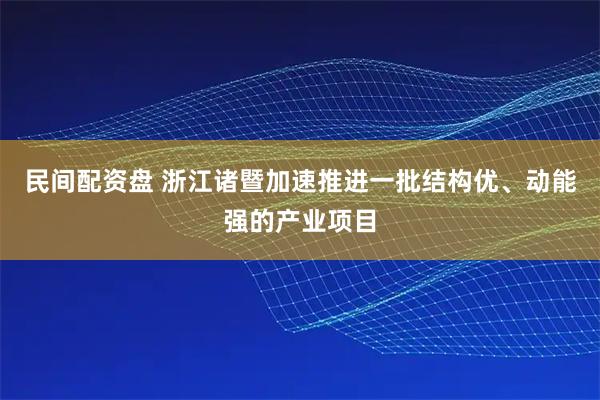 民间配资盘 浙江诸暨加速推进一批结构优、动能强的产业项目